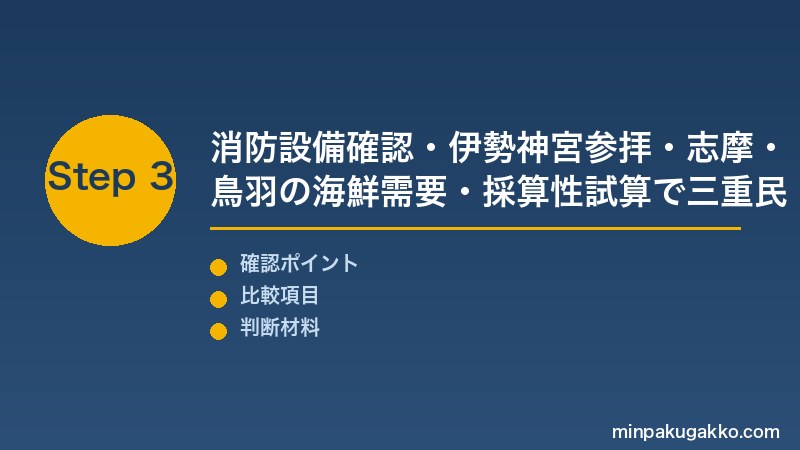 Step 3

消防設備確認・伊勢神宮参拝・志摩・鳥羽の海鮮需要・採算性試算で三重民

確認ポイント

比較項目

判断材料

minpakugakko.com